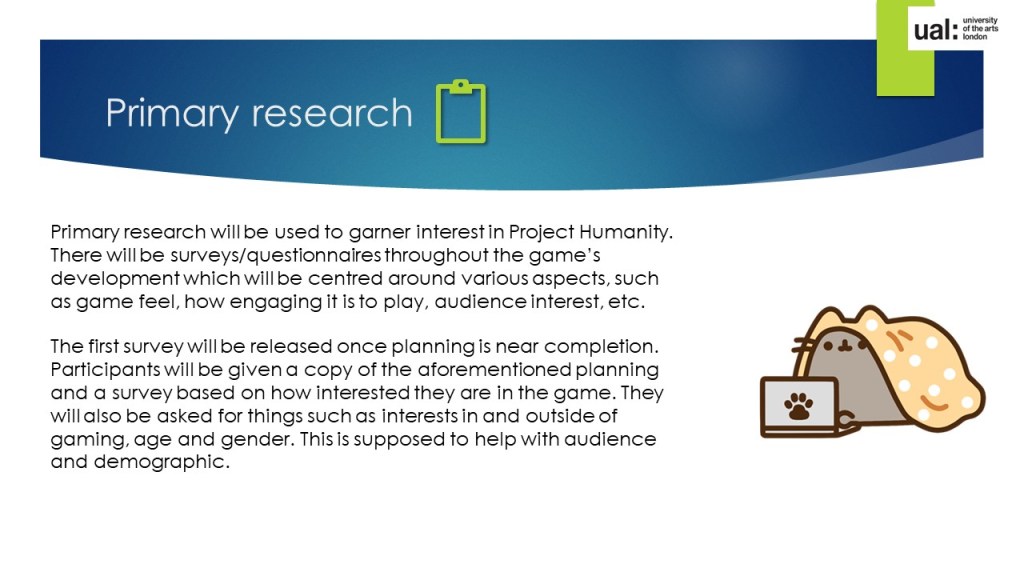 ual: university of the arts london

Primary research

Primary research will be used to garner interest in Project Humanity. There will be surveys/questionnaires throughout the game's development which will be centred around various aspects, such as game feel, how engaging it is to play, audience interest, etc.

The first survey will be released once planning is near completion. Participants will be given a copy of the aforementioned planning and a survey based on how interested they are in the game. They will also be asked for things such as interests in and outside of gaming, age and gender. This is supposed to help with audience and demographic.